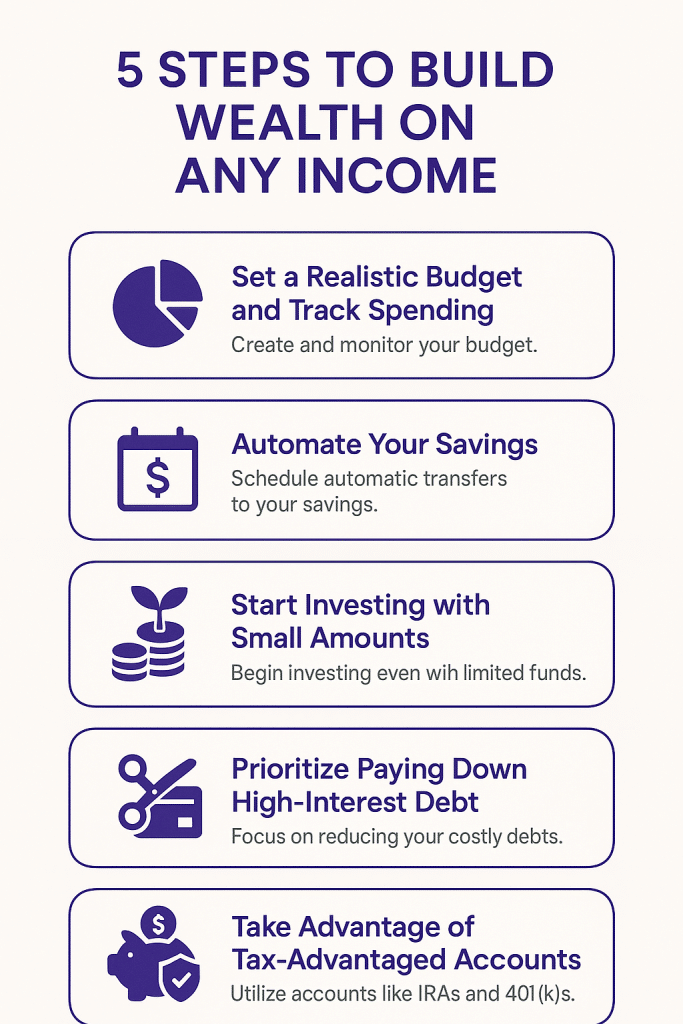 5 STEPS TO BUILD WEALTH ON ANY INCOME

Set a Realistic Budget and Track Spending
Create and monitor your budget.

$
Automate Your Savings
Schedule automatic transfers to your savings.

Start Investing with Small Amounts
Begin investing even wih limited funds.

Prioritize Paying Down High-Interest Debt
Focus on reducing your costly debts.

$
Take Advantage of Tax-Advantaged Accounts
Utilize accounts like IRAs and 401(k)s.